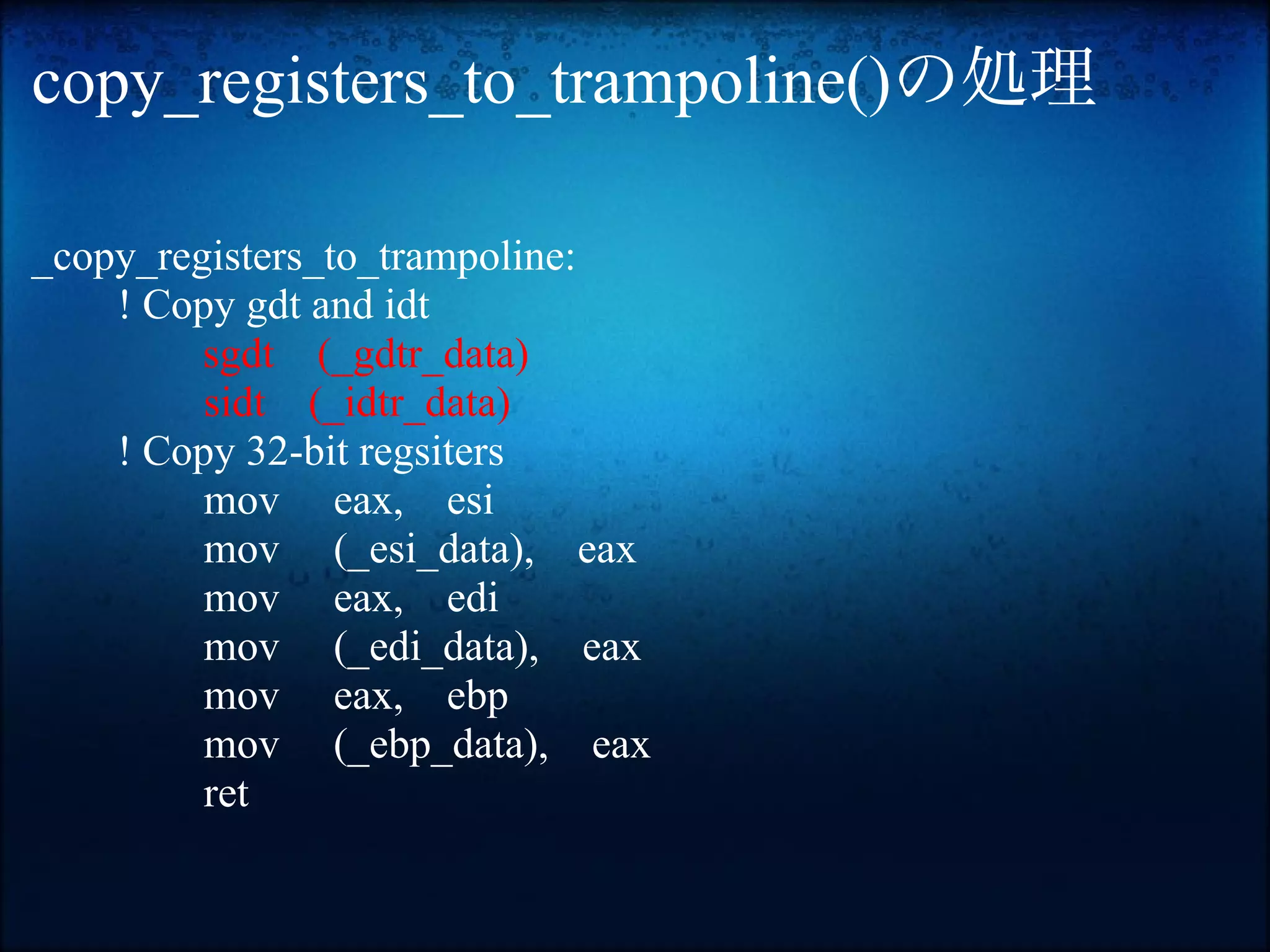 copy_registers_to_trampoline()の処理

_copy_registers_to_trampoline:
! Copy gdt and idt
sgdt (_gdtr_data)
sidt (_idtr_data)
! Copy 32-bit regsiters
mov eax, esi
mov (_esi_data), eax
mov eax, edi
mov (_edi_data), eax
mov eax, ebp
mov (_ebp_data), eax
ret